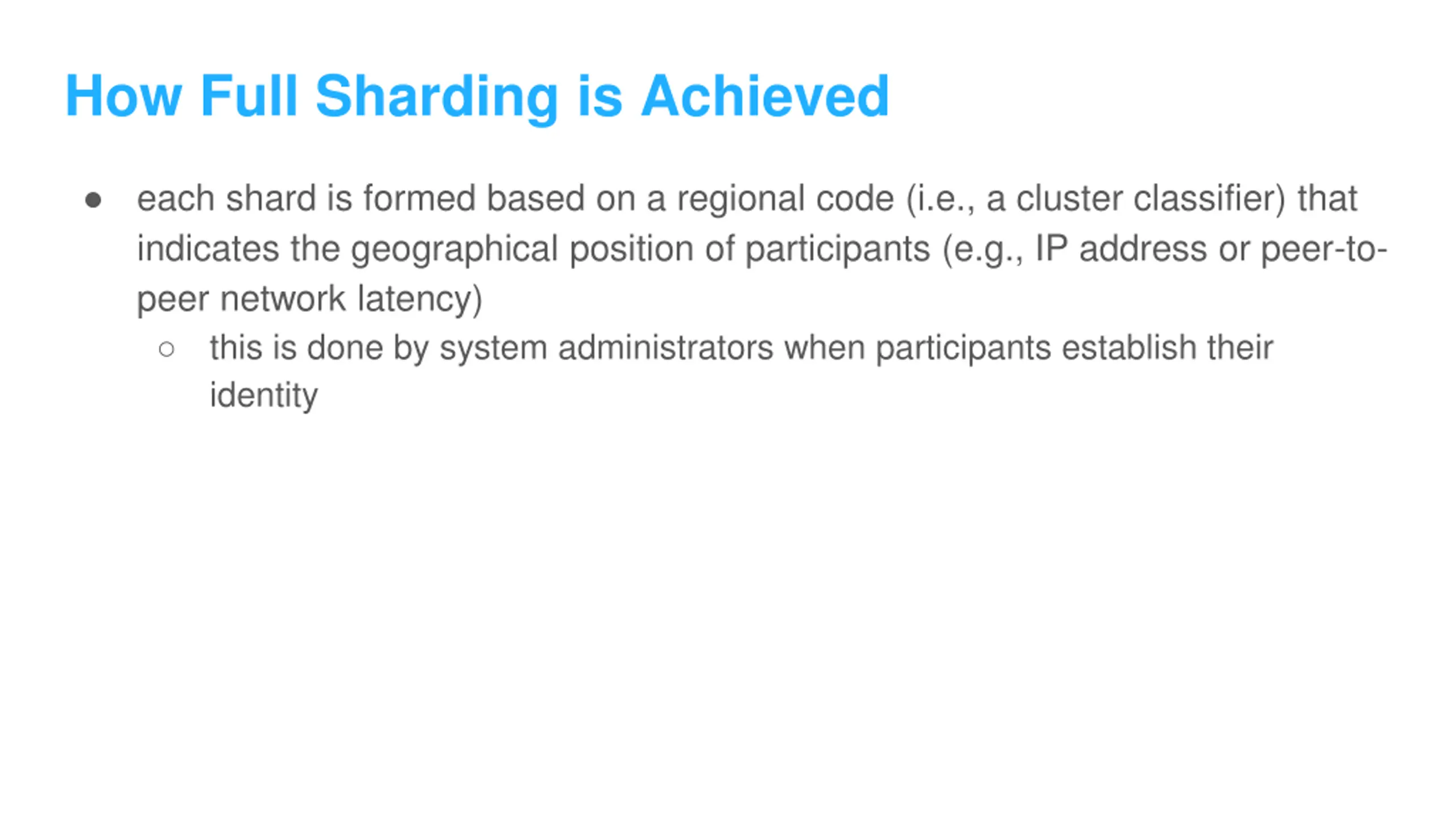 How Full Sharding is Achieved

● each shard is formed based on a regional code (i.e., a cluster classifier) that indicates the geographical position of participants (e.g., IP address or peer-to-peer network latency)

○ this is done by system administrators when participants establish their identity